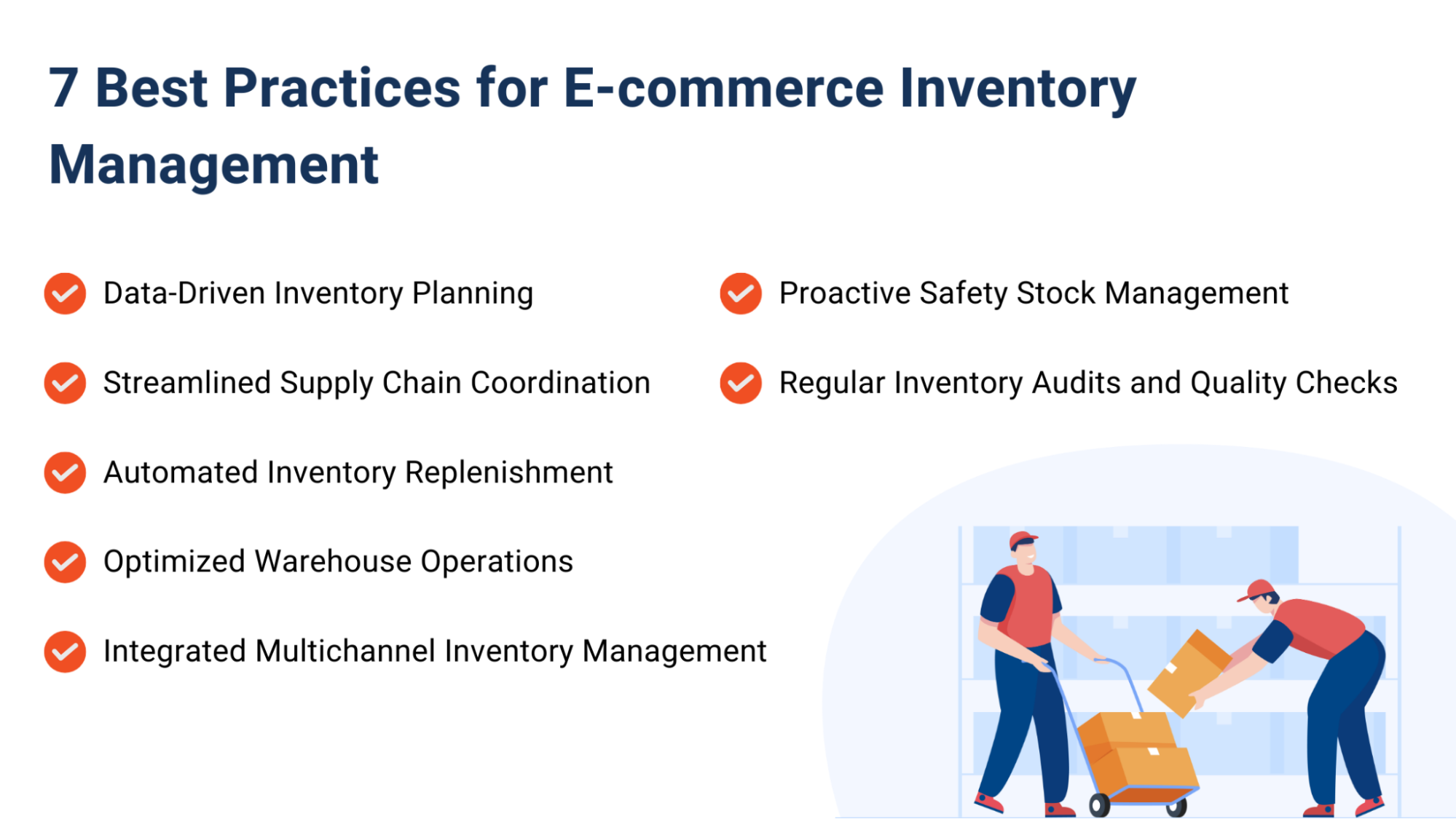 7 Best Practices for E-commerce Inventory Management

Data-Driven Inventory Planning

Streamlined Supply Chain Coordination

Automated Inventory Replenishment

Optimized Warehouse Operations

Integrated Multichannel Inventory Management

Proactive Safety Stock Management

Regular Inventory Audits and Quality Checks